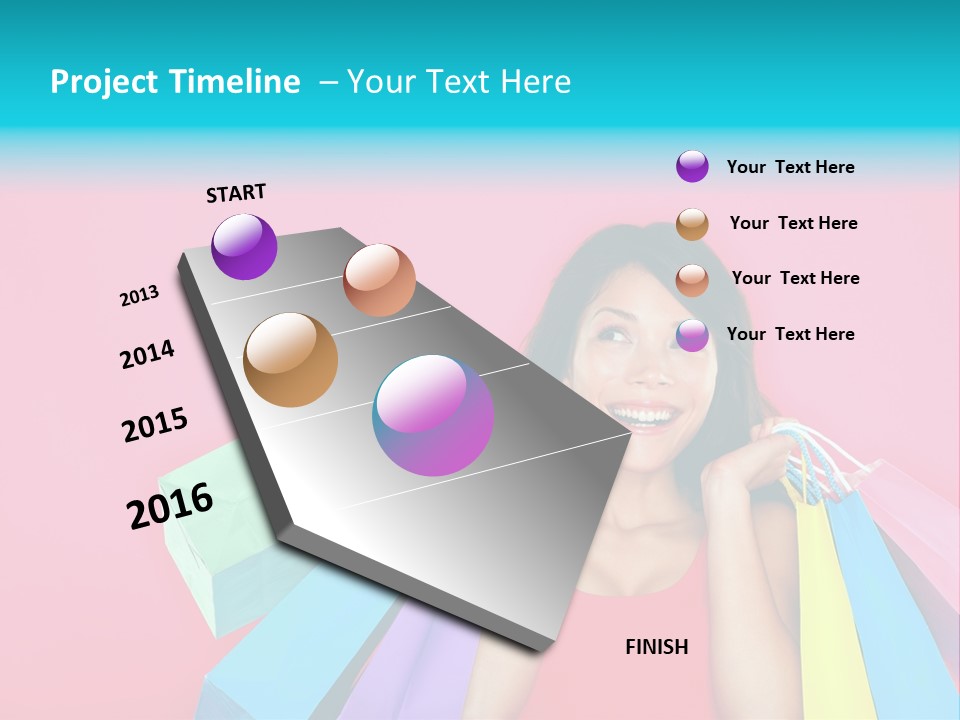 Project Timeline – Your Text Here

START

2013

2014

2015

2016

Your Text Here

Your Text Here

Your Text Here

Your Text Here

FINISH